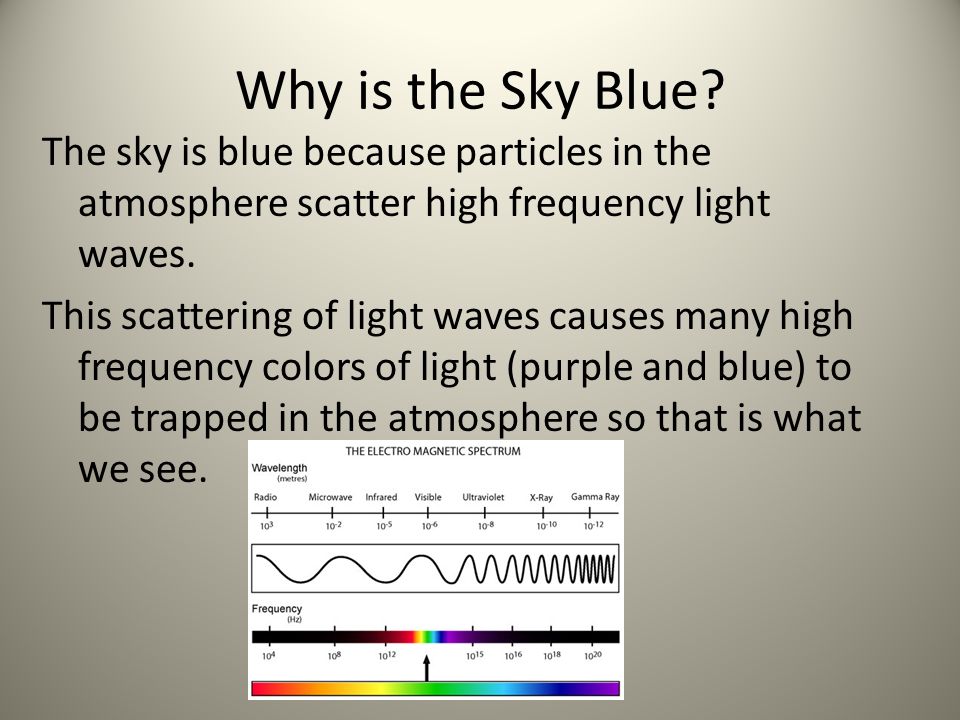 Why is the Sky Blue?

The sky is blue because particles in the atmosphere scatter high frequency light waves.

This scattering of light waves causes many high frequency colors of light (purple and blue) to be trapped in the atmosphere so that is what we see.

THE ELECTRO MAGNETIC SPECTRUM

Wavelength
(metres)

Radio Microwave Infrared Visible Ultraviolet X-Ray Gamma Ray

$10^{3}$ $10^{-2}$ $10^{-5}$ $10^{-6}$ $10^{-8}$ $10^{-10}$ $10^{-12}$

Frequency
(Hz)

$10^{4}$ $10^{8}$ $10^{12}$ $10^{15}$ $10^{16}$ $10^{18}$ $10^{20}$